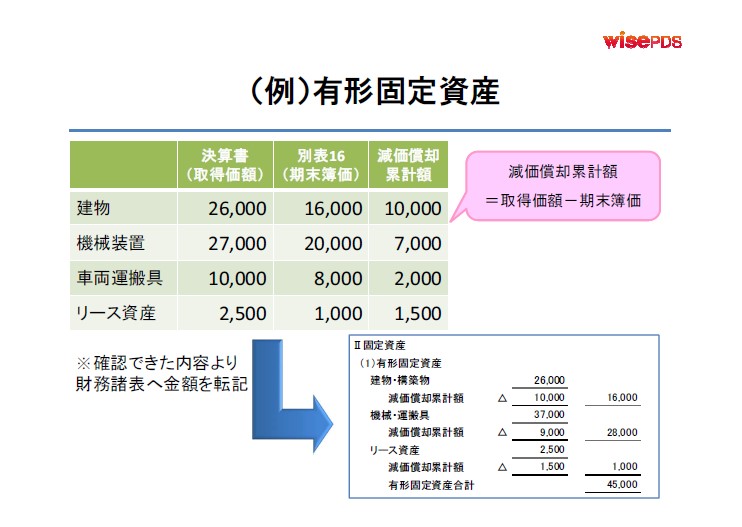 wisePDS

（例）有形固定資産

| | 決算書（取得価額） | 別表16（期末簿価） | 減価償却累計額 |
|---|---|---|---|
| 建物 | 26,000 | 16,000 | 10,000 |
| 機械装置 | 27,000 | 20,000 | 7,000 |
| 車両運搬具 | 10,000 | 8,000 | 2,000 |
| リース資産 | 2,500 | 1,000 | 1,500 |

減価償却累計額
＝取得価額－期末簿価

※確認できた内容より財務諸表へ金額を転記

Ⅱ固定資産
(1)有形固定資産

| | | | |
|---|---|---|---|
| 建物・構築物 | | 26,000 | |
| 減価償却累計額 | △ | 10,000 | 16,000 |
| 機械・運搬具 | | 37,000 | |
| 減価償却累計額 | △ | 9,000 | 28,000 |
| リース資産 | | 2,500 | |
| 減価償却累計額 | △ | 1,500 | 1,000 |
| 有形固定資産合計 | | | 45,000 |